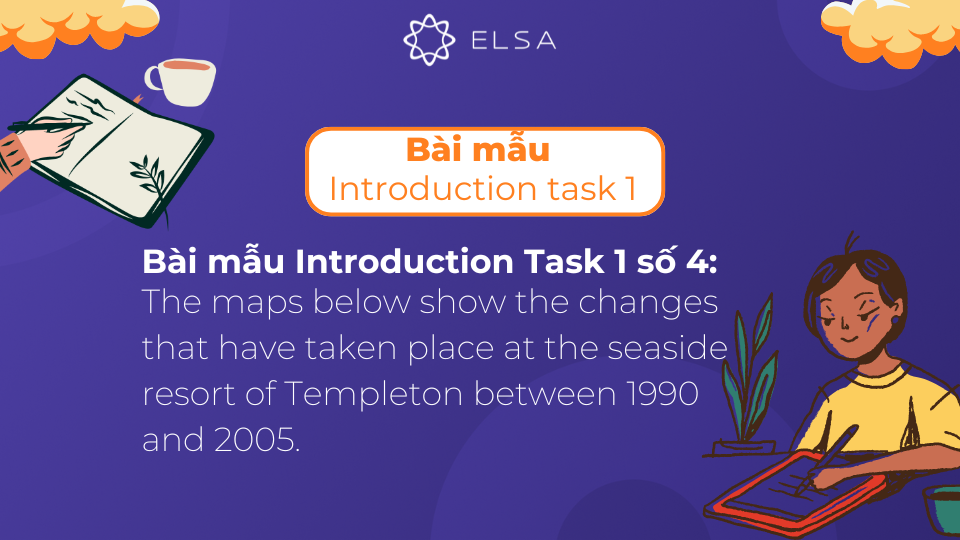 ELSA

Bài mẫu
Introduction task 1

Bài mẫu Introduction Task 1 số 4:
The maps below show the changes that have taken place at the seaside resort of Templeton between 1990 and 2005.